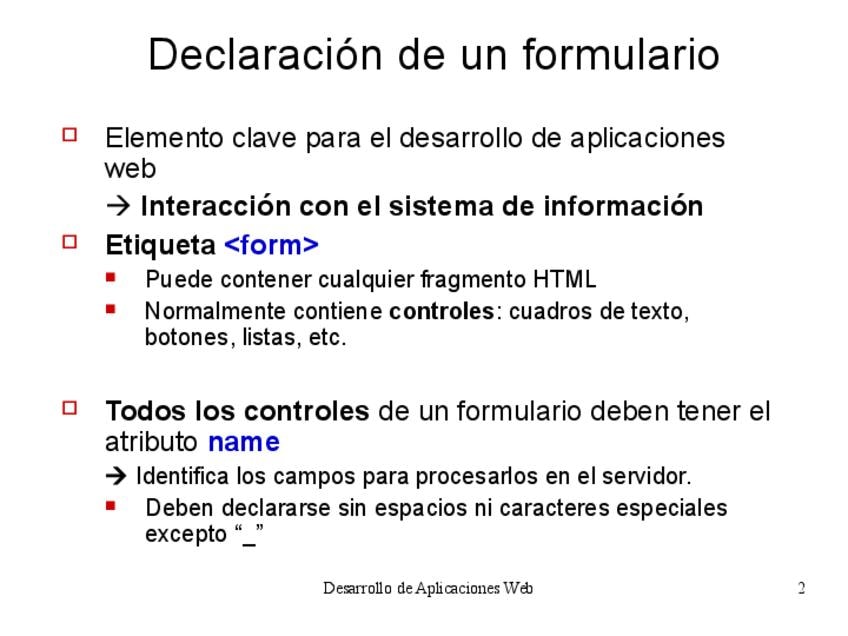 Declaración de un formulario

☐ Elemento clave para el desarrollo de aplicaciones web

→ Interacción con el sistema de información

☐ Etiqueta <form>

• Puede contener cualquier fragmento HTML
• Normalmente contiene controles: cuadros de texto, botones, listas, etc.

☐ Todos los controles de un formulario deben tener el atributo name

→ Identifica los campos para procesarlos en el servidor.

• Deben declararse sin espacios ni caracteres especiales excepto "_"

Desarrollo de Aplicaciones Web

2